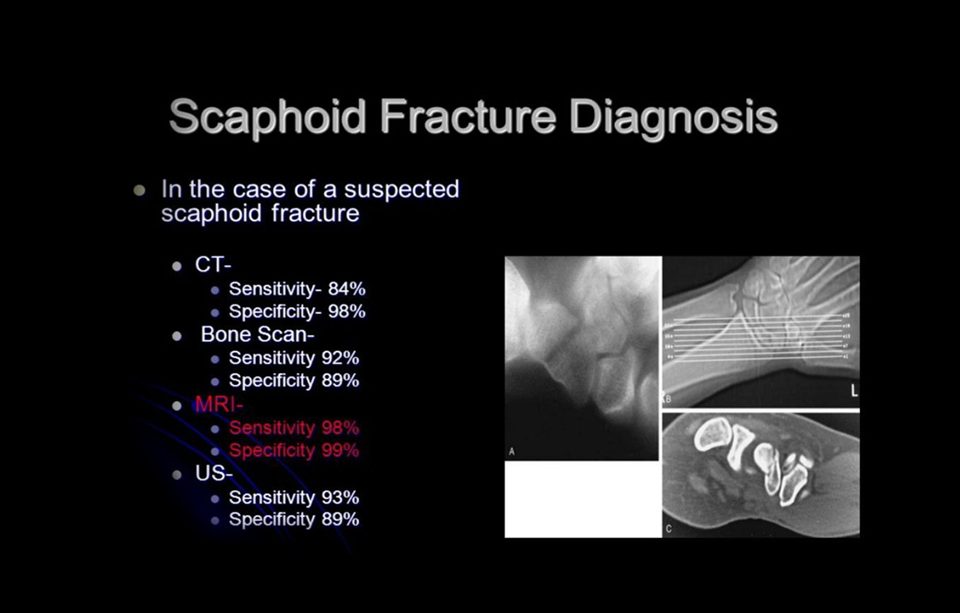 Scaphoid Fracture Diagnosis

In the case of a suspected scaphoid fracture

CT-
Sensitivity- 84%
Specificity- 98%

Bone Scan-
Sensitivity 92%
Specificity 89%

MRI-
Sensitivity 98%
Specificity 99%

US-
Sensitivity 93%
Specificity 89%

A

B

L

C